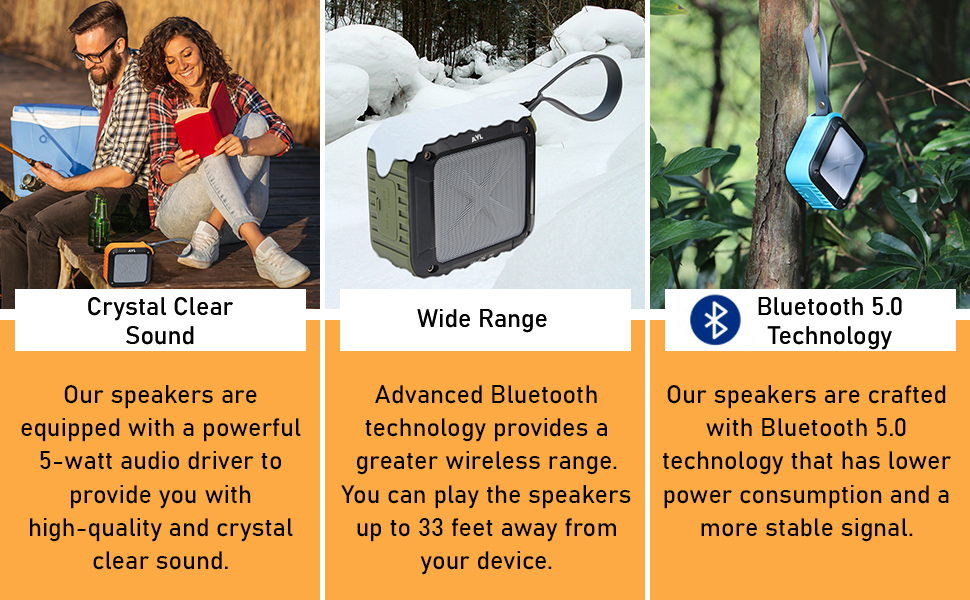 Crystal Clear Sound

Our speakers are equipped with a powerful 5-watt audio driver to provide you with high-quality and crystal clear sound.

AYL

Wide Range

Advanced Bluetooth technology provides a greater wireless range. You can play the speakers up to 33 feet away from your device.

Bluetooth 5.0 Technology

Our speakers are crafted with Bluetooth 5.0 technology that has lower power consumption and a more stable signal.